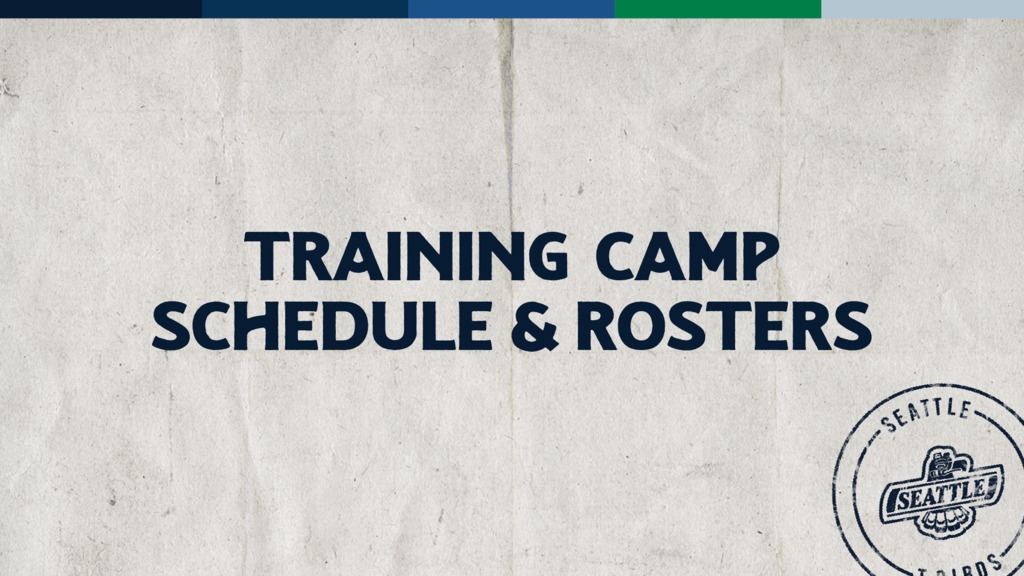 TRAINING CAMP
SCHEDULE & ROSTERS

SEATTLE
SEATTLE
T-BIRDS